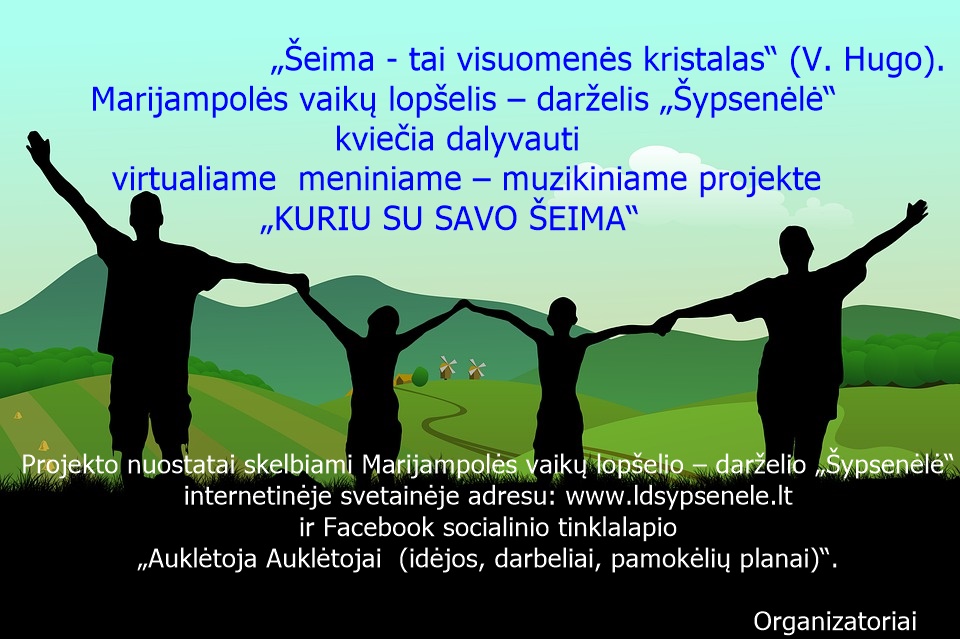 „Šeima - tai visuomenės kristalas“ (V. Hugo).
Marijampolės vaikų lopšelis – darželis „Šypsenėlė“
kviečia dalyvauti
virtualiame meniniame – muzikiniame projekte
„KURIU SU SAVO ŠEIMA“

Projekto nuostatai skelbiami Marijampolės vaikų lopšelio – darželio „Šypsenėlė“ internetinėje svetainėje adresu: www.ldsypsenele.lt
ir Facebook socialinio tinklalapio
„Auklėtoja Auklėtojai (idėjos, darbeliai, pamokėlių planai)“.

Organizatoriai